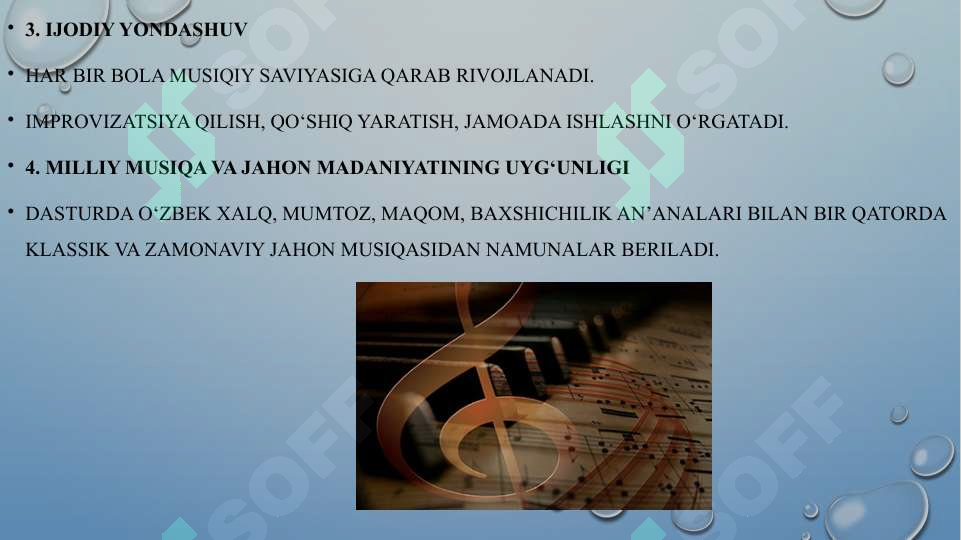 • 3. IJODIY YONDASHUV

• HAR BIR BOLA MUSIQIY SAVIYASIGA QARAB RIVOJLANADI.

• IMPROVIZATSIYA QILISH, QO‘SHIQ YARATISH, JAMOADA ISHLASHNI O‘RGATADI.

• 4. MILLIY MUSIQA VA JAHON MADANIYATINING UYG‘UNLIGI

• DASTURDA O‘ZBEK XALQ, MUMTOZ, MAQOM, BAXSHICHILIK AN’ANALARI BILAN BIR QATORDA KLASSIK VA ZAMONAVIY JAHON MUSIQASIDAN NAMUNALAR BERILADI.

SOFF SOFF SOFF SOFF